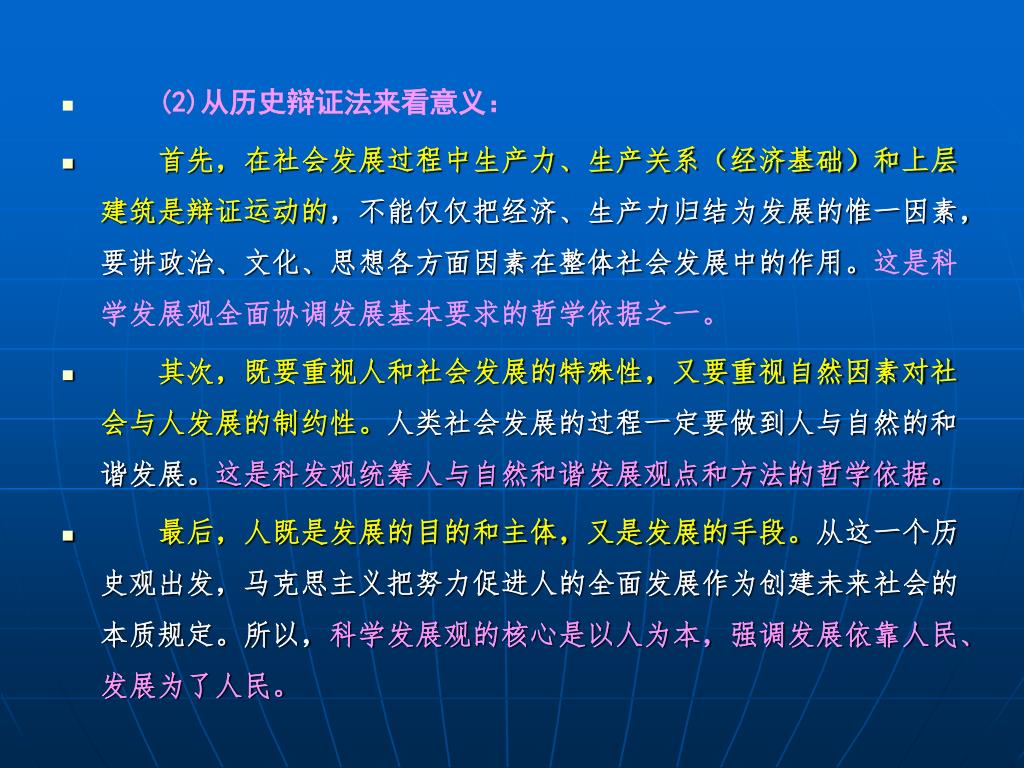 ⑵从历史辩证法来看意义：

首先，在社会发展过程中生产力、生产关系（经济基础）和上层建筑是辩证运动的，不能仅仅把经济、生产力归结为发展的惟一因素，要讲政治、文化、思想各方面因素在整体社会发展中的作用。这是科学发展观全面协调发展基本要求的哲学依据之一。

其次，既要重视人和社会发展的特殊性，又要重视自然因素对社会与人发展的制约性。人类社会发展的过程一定要做到人与自然的和谐发展。这是科发观统筹人与自然和谐发展观点和方法的哲学依据。

最后，人既是发展的目的和主体，又是发展的手段。从这一个历史观出发，马克思主义把努力促进人的全面发展作为创建未来社会的本质规定。所以，科学发展观的核心是以人为本，强调发展依靠人民、发展为了人民。